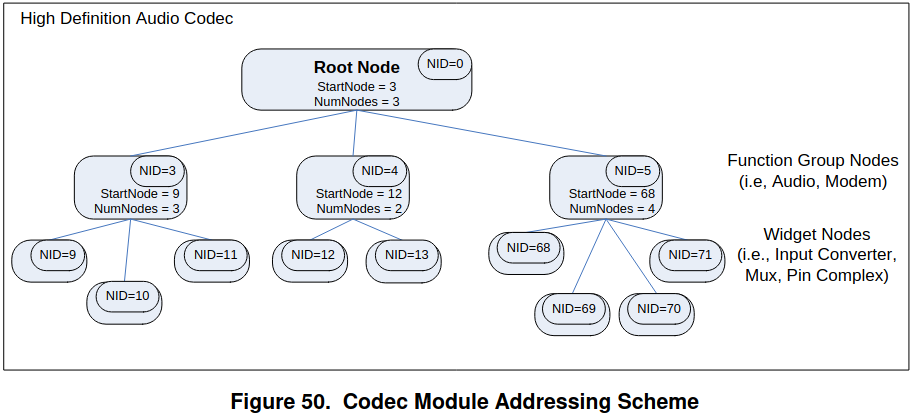 High Definition Audio Codec

Root Node
NID=0
StartNode = 3
NumNodes = 3

NID=3
StartNode = 9
NumNodes = 3

NID=4
StartNode = 12
NumNodes = 2

NID=5
StartNode = 68
NumNodes = 4

Function Group Nodes
(i.e, Audio, Modem)

NID=9

NID=10

NID=11

NID=12

NID=13

NID=68

NID=69

NID=70

NID=71

Widget Nodes
(i.e., Input Converter,
Mux, Pin Complex)

Figure 50. Codec Module Addressing Scheme